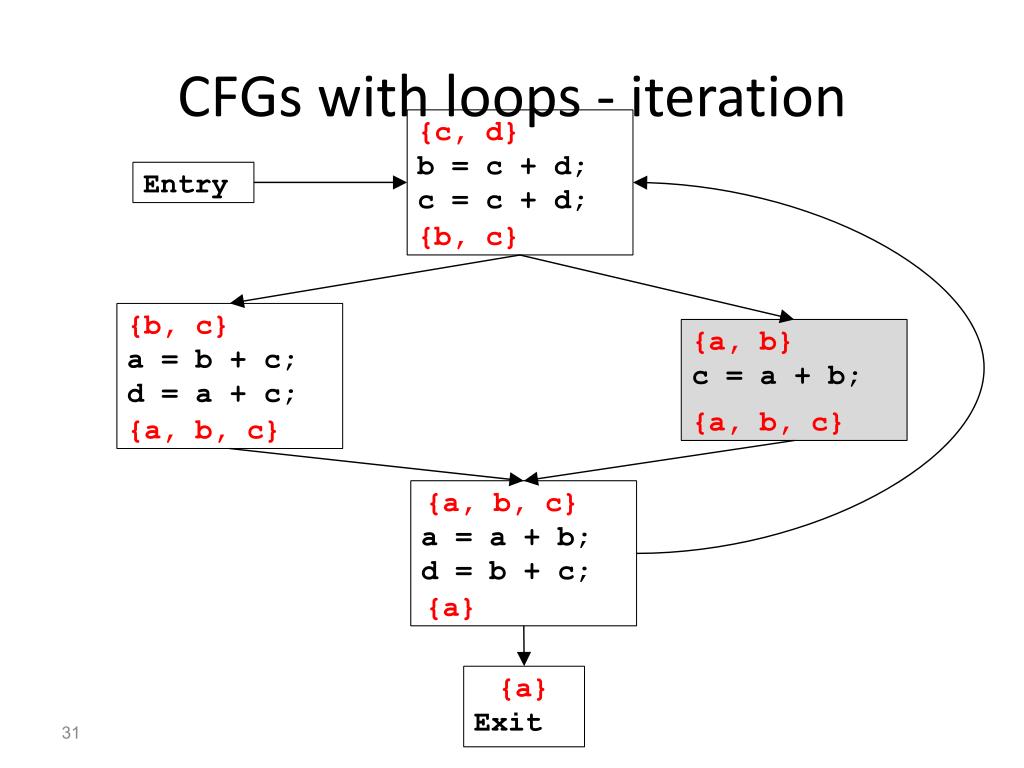 CFGs with loops - iteration

Entry

{c, d}
b = c + d;
c = c + d;
{b, c}

{b, c}
a = b + c;
d = a + c;
{a, b, c}

{a, b}
c = a + b;
{a, b, c}

{a, b, c}
a = a + b;
d = b + c;
{a}

{a}
Exit

31